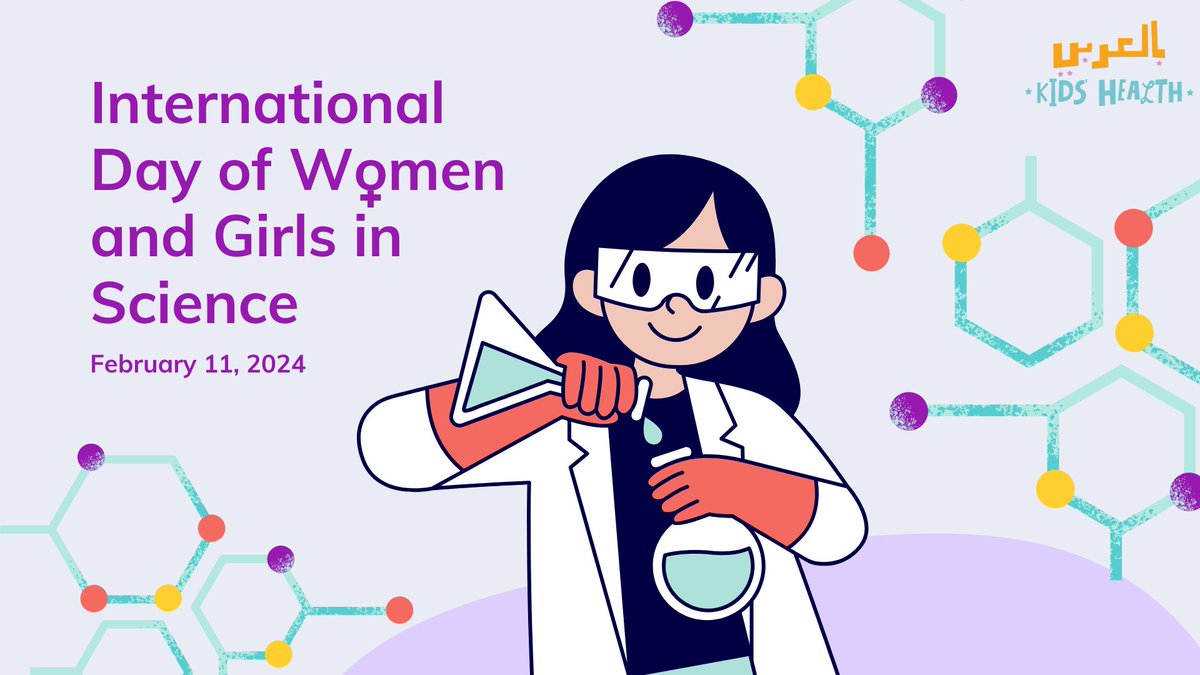 International Day of Women and Girls in Science

February 11, 2024

بالعربي
KIDS' HEALTH